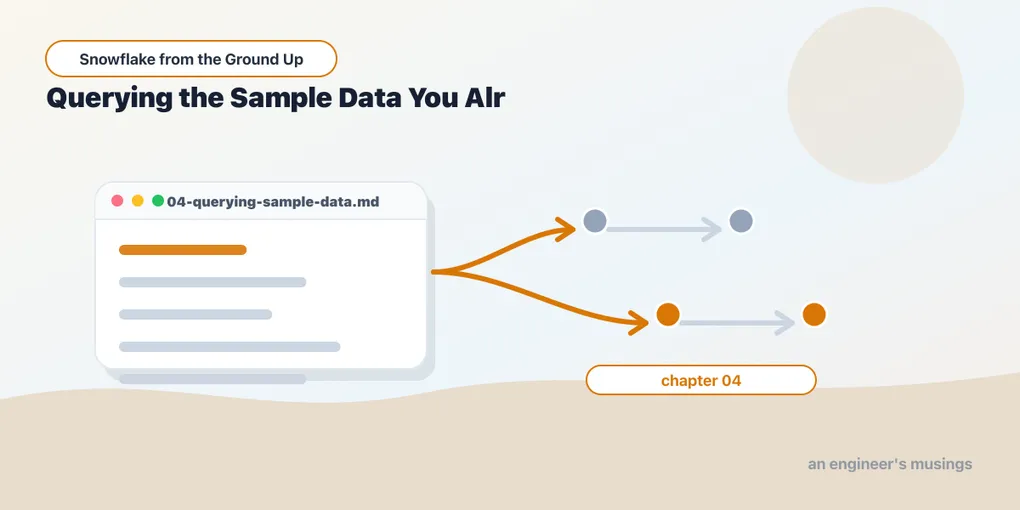 Snowflake from the Ground Up

Querying the Sample Data You Alr

04-querying-sample-data.md

chapter 04

an engineer's musings